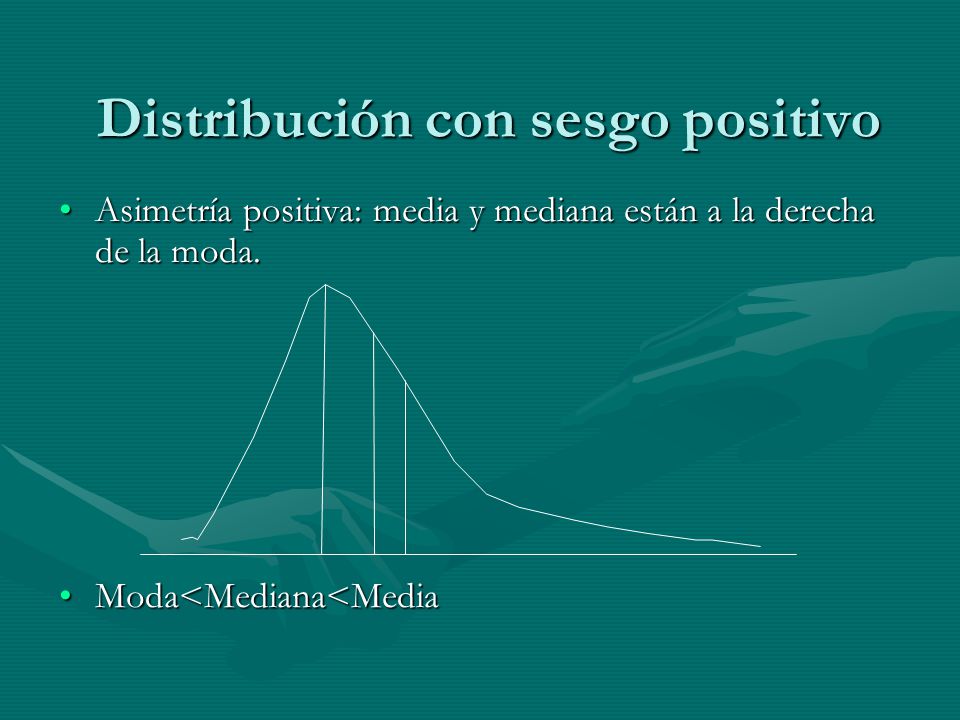 Distribución con sesgo positivo

• Asimetría positiva: media y mediana están a la derecha de la moda.

• Moda<Mediana<Media